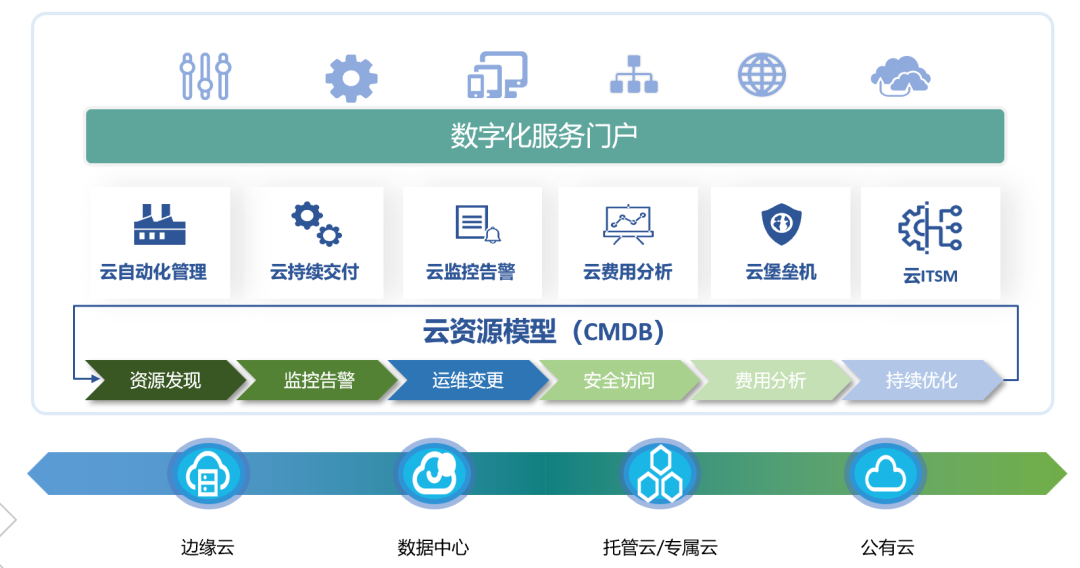 数字化服务门户

云自动化管理

云持续交付

云监控告警

云费用分析

云堡垒机

云ITSM

云资源模型（CMDB）

资源发现

监控告警

运维变更

安全访问

费用分析

持续优化

边缘云

数据中心

托管云/专属云

公有云